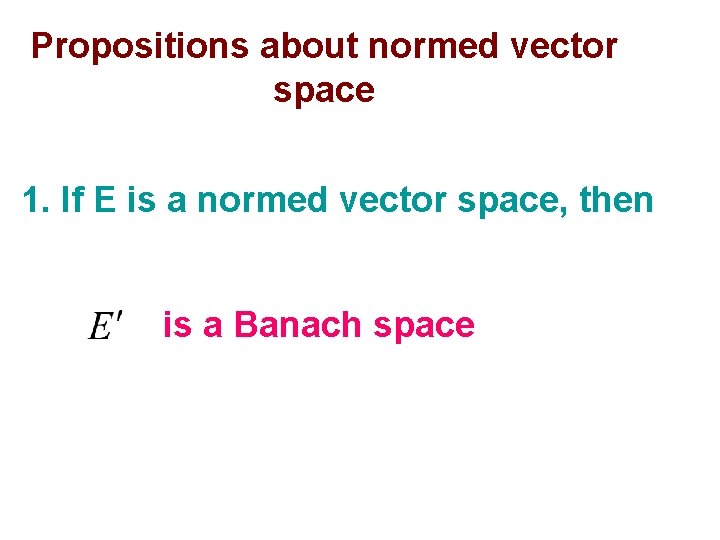 Propositions about normed vector space

1. If E is a normed vector space, then

$E'$ is a Banach space